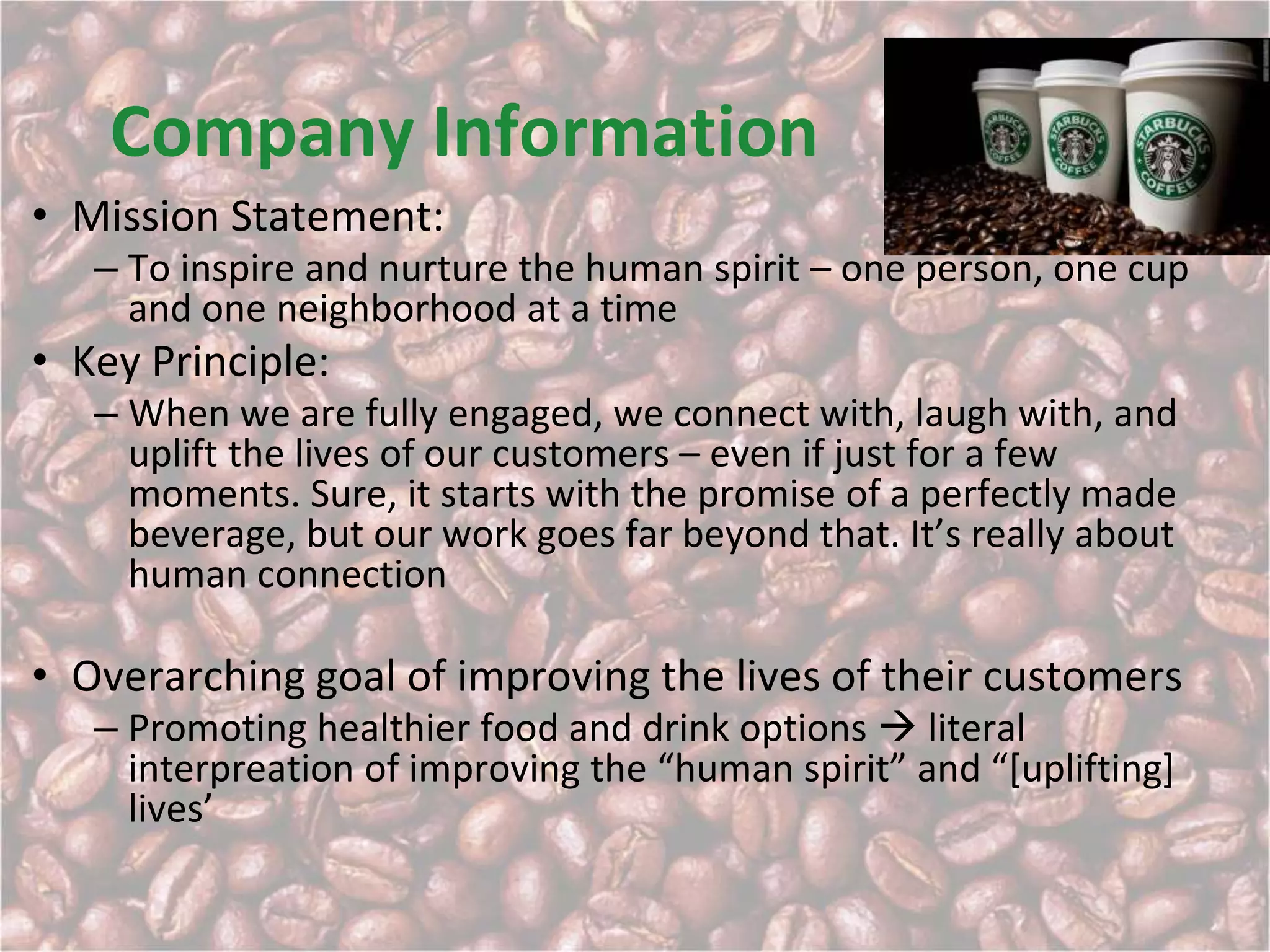 Company Information

STARBUCKS COFFEE
STARBUCKS COFFEE
STARBUCKS COFFEE

• Mission Statement:
– To inspire and nurture the human spirit – one person, one cup and one neighborhood at a time

• Key Principle:
– When we are fully engaged, we connect with, laugh with, and uplift the lives of our customers – even if just for a few moments. Sure, it starts with the promise of a perfectly made beverage, but our work goes far beyond that. It’s really about human connection

• Overarching goal of improving the lives of their customers
– Promoting healthier food and drink options → literal interpreation of improving the “human spirit” and “[uplifting] lives’